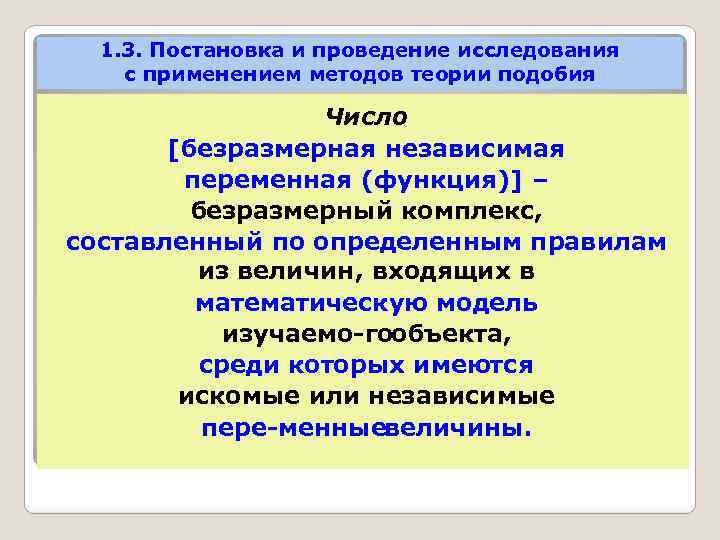 1.3. Постановка и проведение исследования с применением методов теории подобия

Число

[безразмерная независимая переменная (функция)] – безразмерный комплекс, составленный по определенным правилам из величин, входящих в математическую модель изучаемо-гообъекта, среди которых имеются искомые или независимые пере-менныевеличины.